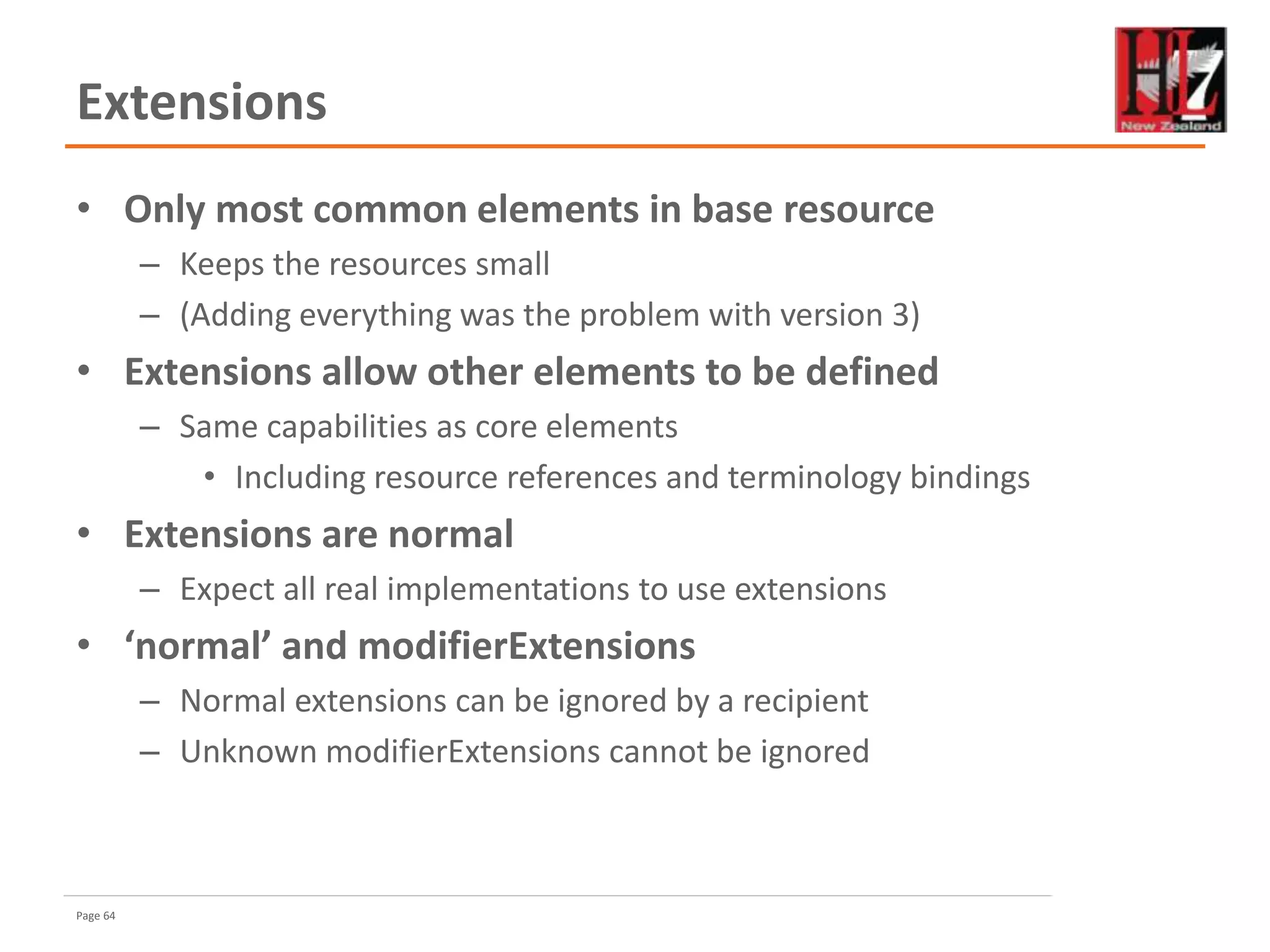 Extensions

HL7 New Zealand

• Only most common elements in base resource
  – Keeps the resources small
  – (Adding everything was the problem with version 3)
• Extensions allow other elements to be defined
  – Same capabilities as core elements
    • Including resource references and terminology bindings
• Extensions are normal
  – Expect all real implementations to use extensions
• ‘normal’ and modifierExtensions
  – Normal extensions can be ignored by a recipient
  – Unknown modifierExtensions cannot be ignored

Page 64